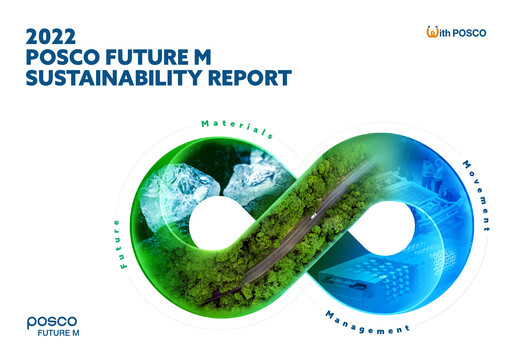 2022
POSCO FUTURE M
SUSTAINABILITY REPORT

With POSCO

Materials

Movement

Future

Management

posco
FUTURE M